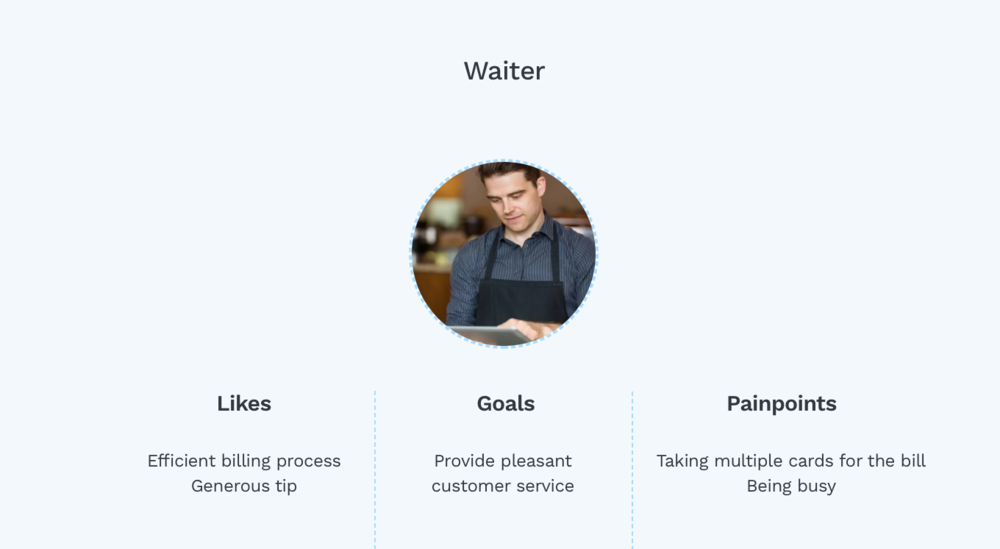 Waiter

Likes

Efficient billing process
Generous tip

Goals

Provide pleasant customer service

Painpoints

Taking multiple cards for the bill
Being busy